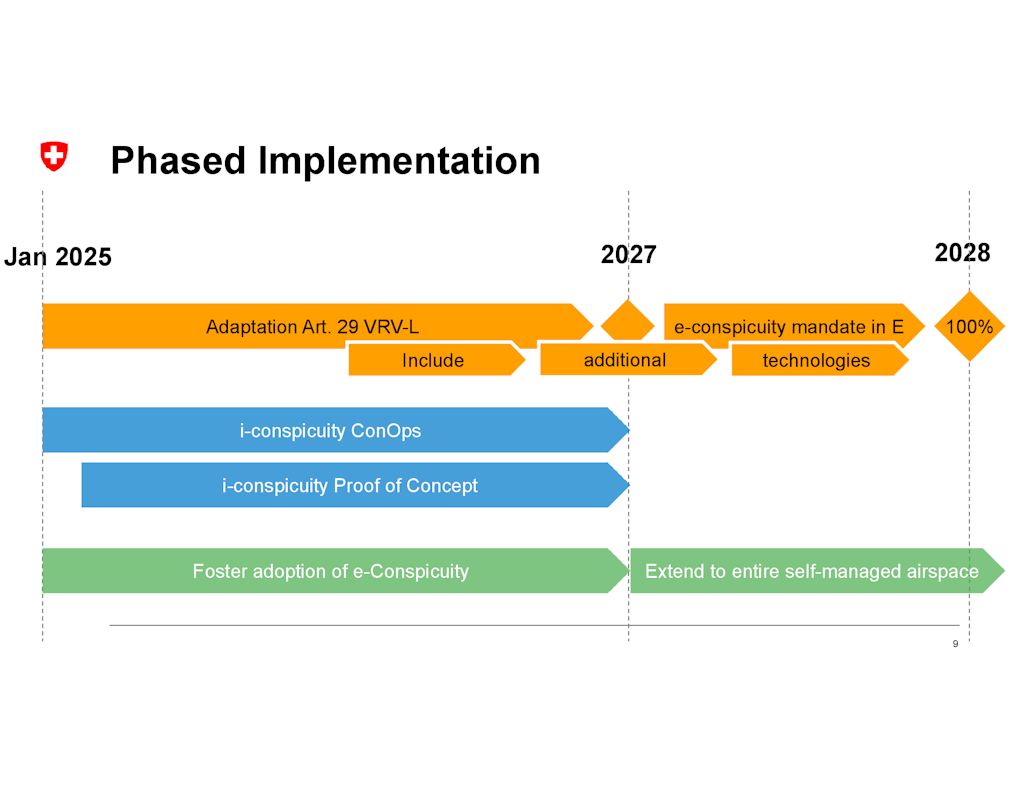 Phased Implementation

Jan 2025

2027

2028

Adaptation Art. 29 VRV-L

e-conspicuity mandate in E

100%

Include

additional

technologies

i-conspicuity ConOps

i-conspicuity Proof of Concept

Foster adoption of e-Conspicuity

Extend to entire self-managed airspace

9